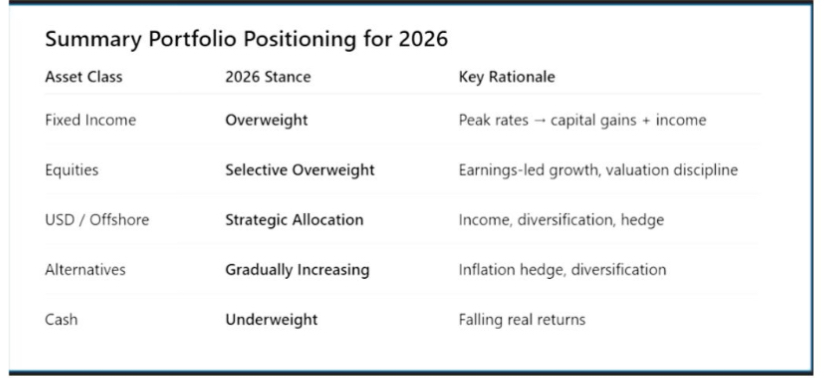 Summary Portfolio Positioning for 2026

| Asset Class | 2026 Stance | Key Rationale |
|---|---|---|
| Fixed Income | Overweight | Peak rates → capital gains + income |
| Equities | Selective Overweight | Earnings-led growth, valuation discipline |
| USD / Offshore | Strategic Allocation | Income, diversification, hedge |
| Alternatives | Gradually Increasing | Inflation hedge, diversification |
| Cash | Underweight | Falling real returns |